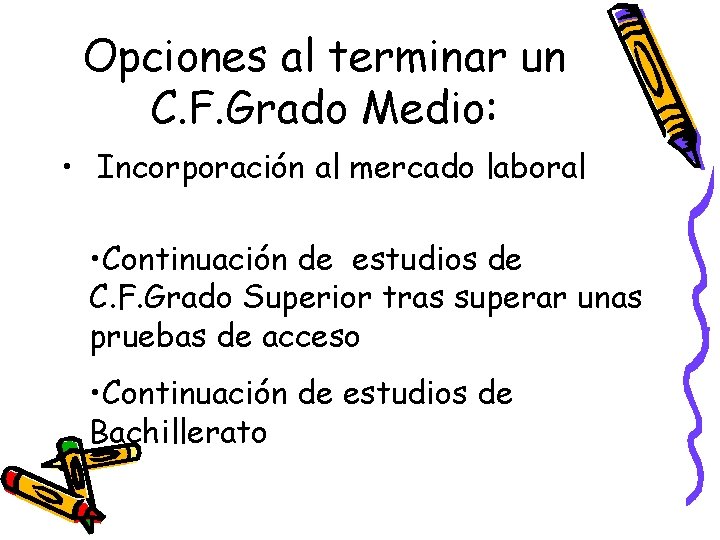 Opciones al terminar un C.F.Grado Medio:

• Incorporación al mercado laboral

•Continuación de estudios de C.F.Grado Superior tras superar unas pruebas de acceso

•Continuación de estudios de Bachillerato